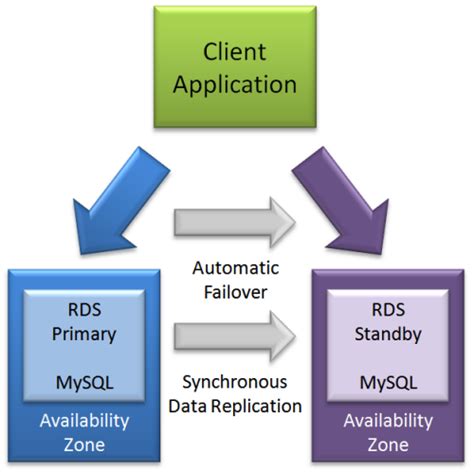 Client Application

Automatic Failover

RDS Primary

MySQL

Availability Zone

Synchronous Data Replication

RDS Standby

MySQL

Availability Zone